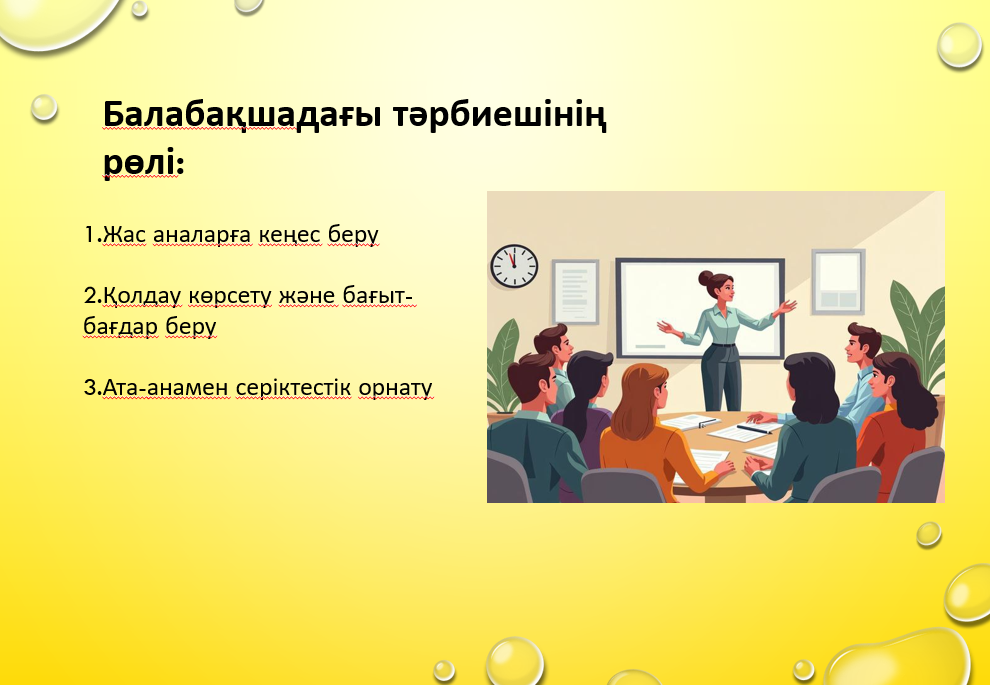 Балабақшадағы тәрбиешінің рөлі:

1.Жас аналарға кеңес беру

2.Қолдау көрсету және бағыт-бағдар беру

3.Ата-анамен серіктестік орнату